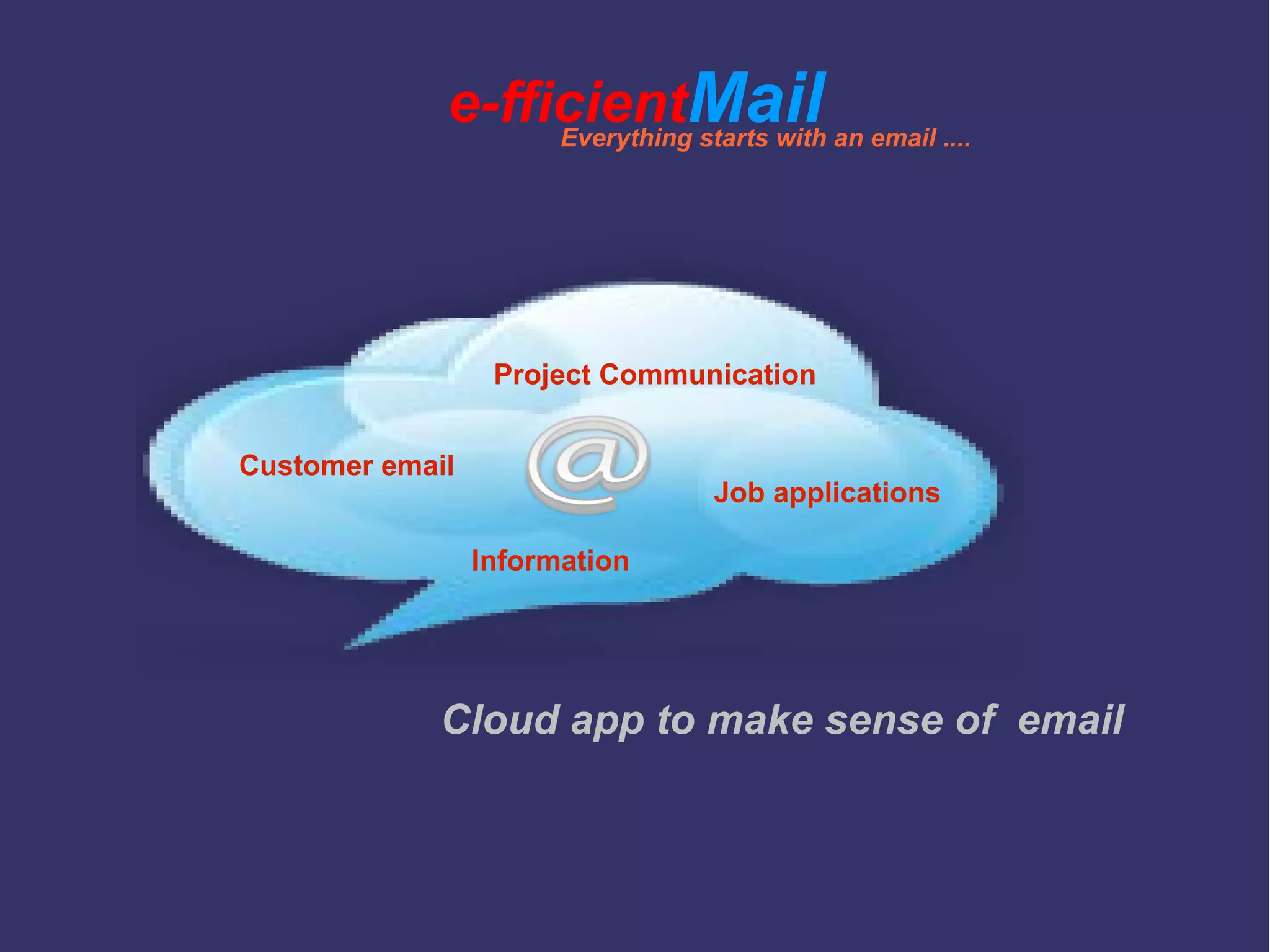 e-fficientMail
Everything starts with an email ....

Project Communication

Customer email

@

Job applications

Information

Cloud app to make sense of  email